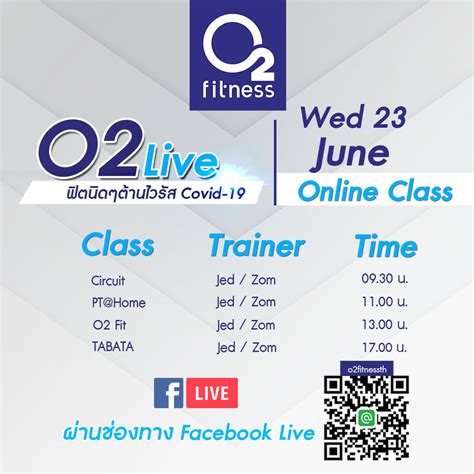 O2 fitness

O2 Live
ฟิตนิดๆต้านไวรัส Covid-19

Wed 23 June
Online Class

| Class | Trainer | Time |
|---|---|---|
| Circuit | Jed / Zom | 09.30 น. |
| PT@Home | Jed / Zom | 11.00 น. |
| O2 Fit | Jed / Zom | 13.00 น. |
| TABATA | Jed / Zom | 17.00 น. |

f LIVE
ผ่านช่องทาง Facebook Live

o2fitnessth